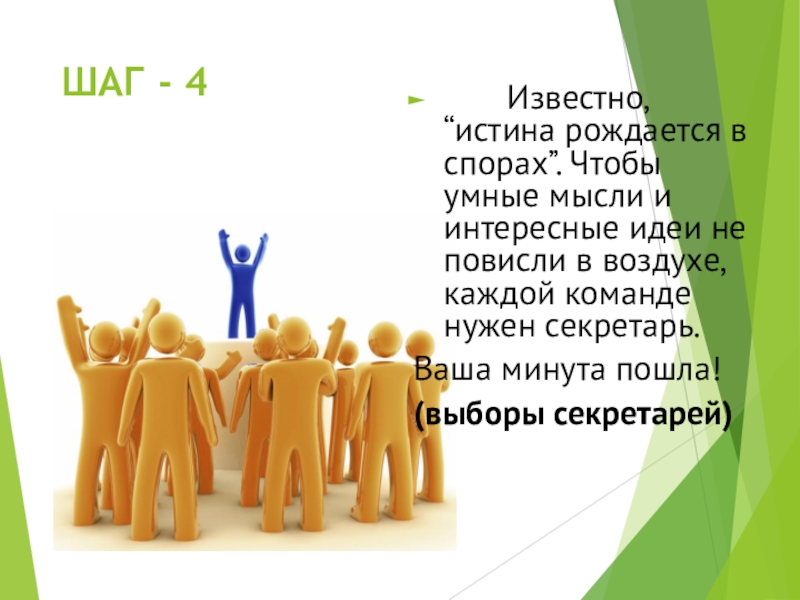 ШАГ - 4

Известно, “истина рождается в спорах”. Чтобы умные мысли и интересные идеи не повисли в воздухе, каждой команде нужен секретарь.

Ваша минута пошла!

(выборы секретарей)